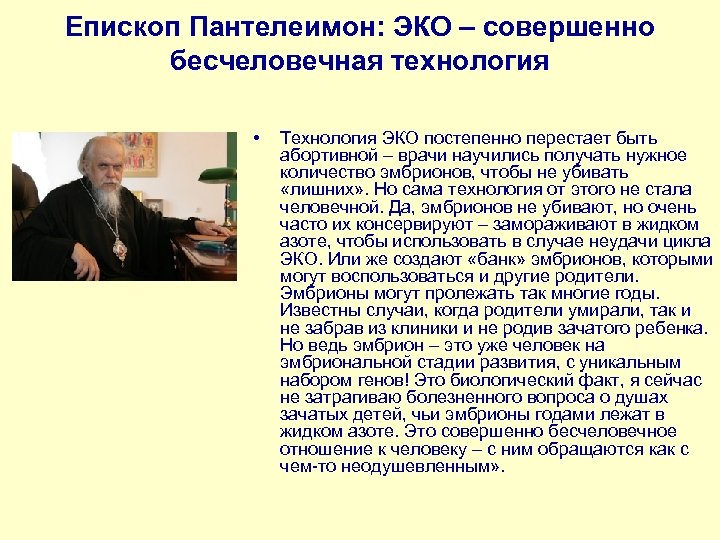 Епископ Пантелеимон: ЭКО – совершенно бесчеловечная технология

• Технология ЭКО постепенно перестает быть абортивной – врачи научились получать нужное количество эмбрионов, чтобы не убивать «лишних». Но сама технология от этого не стала человечной. Да, эмбрионов не убивают, но очень часто их консервируют – замораживают в жидком азоте, чтобы использовать в случае неудачи цикла ЭКО. Или же создают «банк» эмбрионов, которыми могут воспользоваться и другие родители. Эмбрионы могут пролежать так многие годы. Известны случаи, когда родители умирали, так и не забрав из клиники и не родив зачатого ребенка. Но ведь эмбрион – это уже человек на эмбриональной стадии развития, с уникальным набором генов! Это биологический факт, я сейчас не затрагиваю болезненного вопроса о душах зачатых детей, чьи эмбрионы годами лежат в жидком азоте. Это совершенно бесчеловечное отношение к человеку – с ним обращаются как с чем-то неодушевленным».